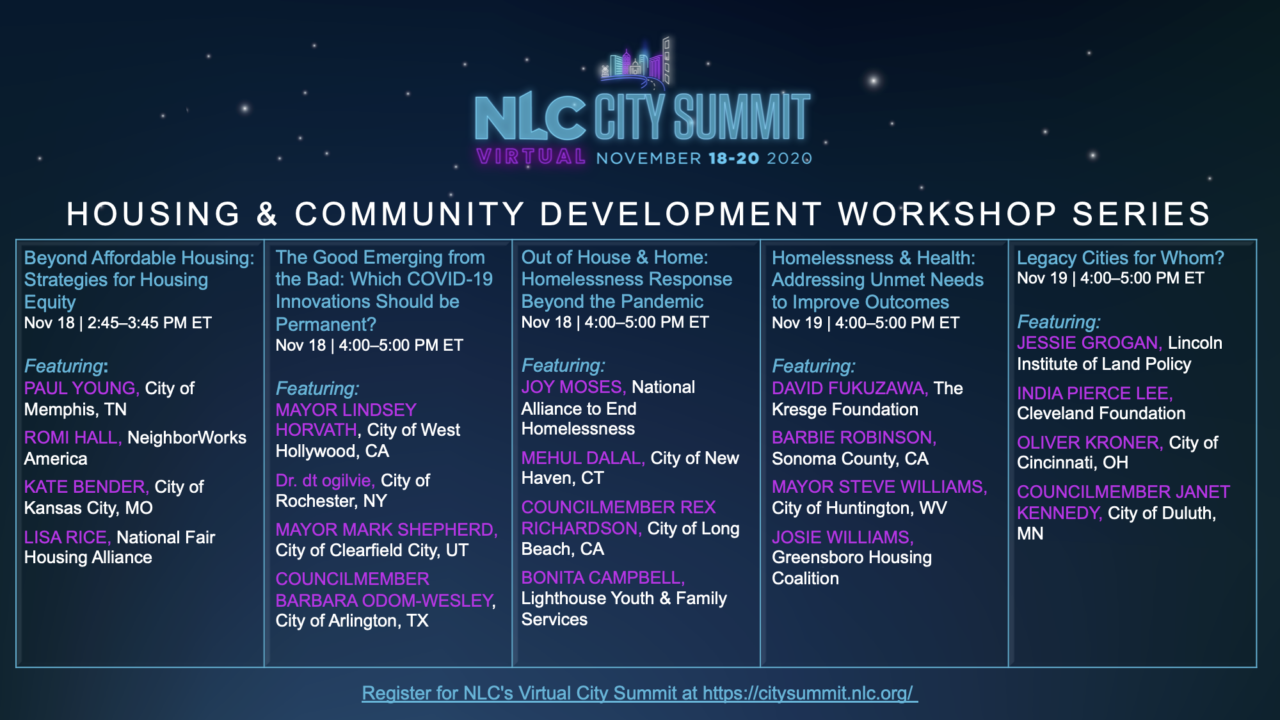 NLC CITY SUMMIT
VIRTUAL NOVEMBER 18-20 2020

HOUSING & COMMUNITY DEVELOPMENT WORKSHOP SERIES

Beyond Affordable Housing: Strategies for Housing Equity
Nov 18 | 2:45–3:45 PM ET

Featuring:
PAUL YOUNG, City of Memphis, TN
ROMI HALL, NeighborWorks America
KATE BENDER, City of Kansas City, MO
LISA RICE, National Fair Housing Alliance

The Good Emerging from the Bad: Which COVID-19 Innovations Should be Permanent?
Nov 18 | 4:00–5:00 PM ET

Featuring:
MAYOR LINDSEY HORVATH, City of West Hollywood, CA
Dr. dt ogilvie, City of Rochester, NY
MAYOR MARK SHEPHERD, City of Clearfield City, UT
COUNCILMEMBER BARBARA ODOM-WESLEY, City of Arlington, TX

Out of House & Home: Homelessness Response Beyond the Pandemic
Nov 18 | 4:00–5:00 PM ET

Featuring:
JOY MOSES, National Alliance to End Homelessness
MEHUL DALAL, City of New Haven, CT
COUNCILMEMBER REX RICHARDSON, City of Long Beach, CA
BONITA CAMPBELL, Lighthouse Youth & Family Services

Homelessness & Health: Addressing Unmet Needs to Improve Outcomes
Nov 19 | 4:00–5:00 PM ET

Featuring:
DAVID FUKUZAWA, The Kresge Foundation
BARBIE ROBINSON, Sonoma County, CA
MAYOR STEVE WILLIAMS, City of Huntington, WV
JOSIE WILLIAMS, Greensboro Housing Coalition

Legacy Cities for Whom?
Nov 19 | 4:00–5:00 PM ET

Featuring:
JESSIE GROGAN, Lincoln Institute of Land Policy
INDIA PIERCE LEE, Cleveland Foundation
OLIVER KRONER, City of Cincinnati, OH
COUNCILMEMBER JANET KENNEDY, City of Duluth, MN

Register for NLC's Virtual City Summit at https://citysummit.nlc.org/